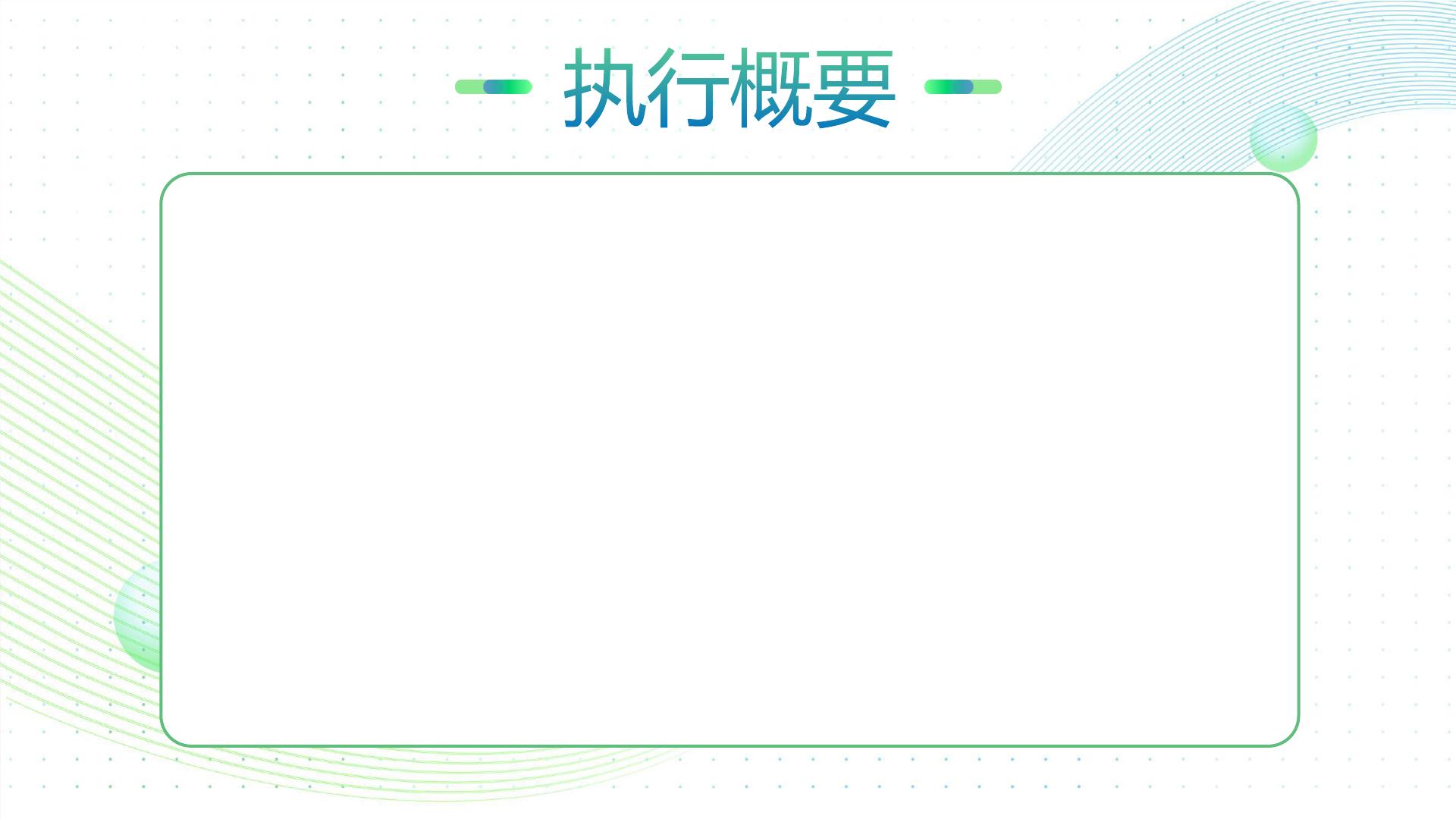 执行概要